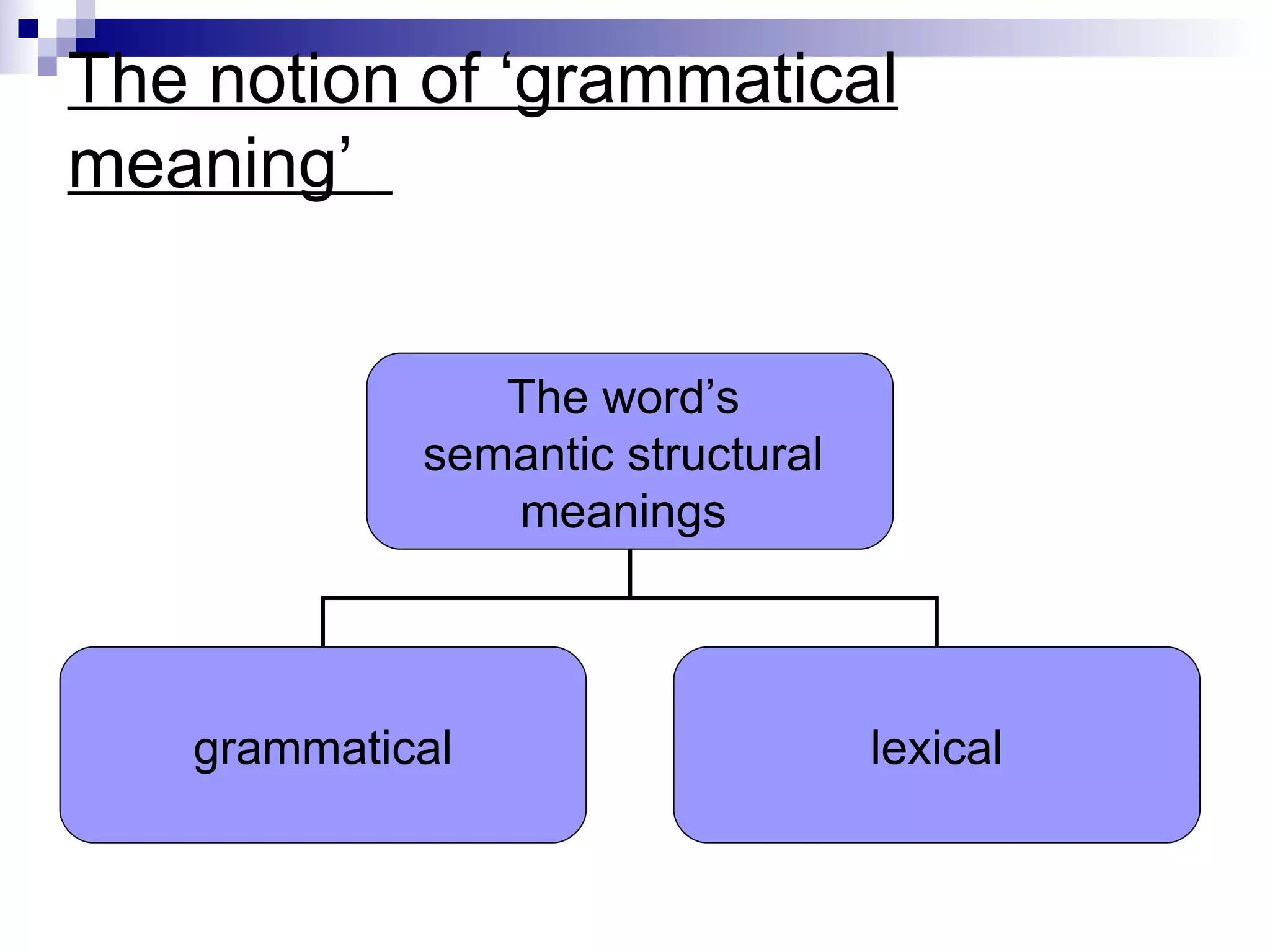 The notion of ‘grammatical meaning’

The word’s semantic structural meanings

grammatical

lexical